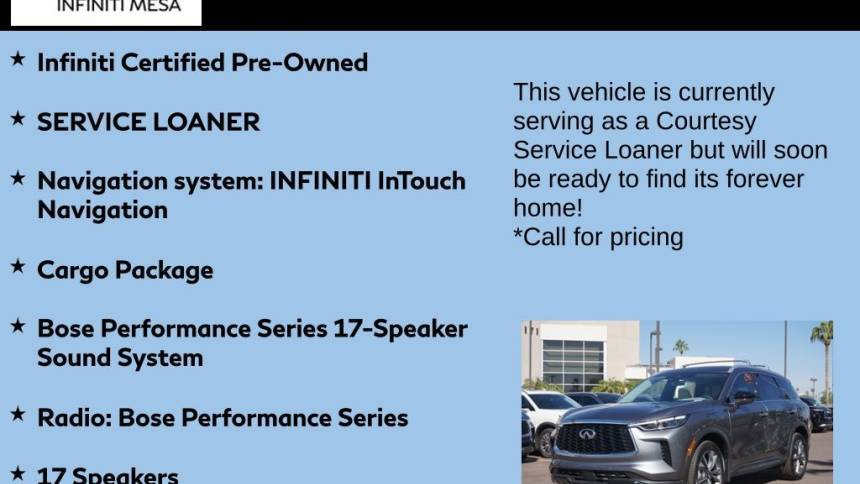 INFINITI MESA

★ Infiniti Certified Pre-Owned

★ SERVICE LOANER

★ Navigation system: INFINITI InTouch Navigation

★ Cargo Package

★ Bose Performance Series 17-Speaker Sound System

★ Radio: Bose Performance Series

★ 17 Speakers

This vehicle is currently serving as a Courtesy Service Loaner but will soon be ready to find its forever home!
*Call for pricing